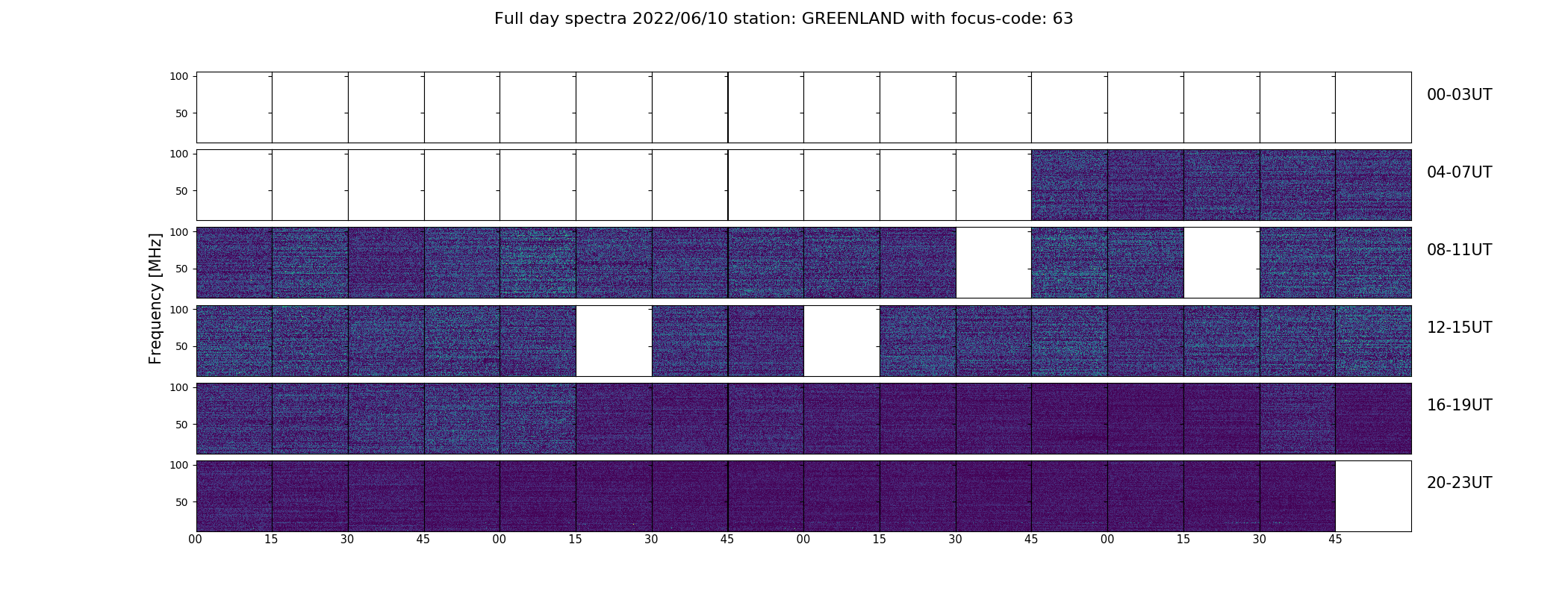 Full day spectra 2022/06/10 station: GREENLAND with focus-code: 63

Frequency [MHz]

100
50
00-03UT

100
50
04-07UT

100
50
08-11UT

100
50
12-15UT

100
50
16-19UT

100
50
20-23UT

00 15 30 45 00 15 30 45 00 15 30 45 00 15 30 45